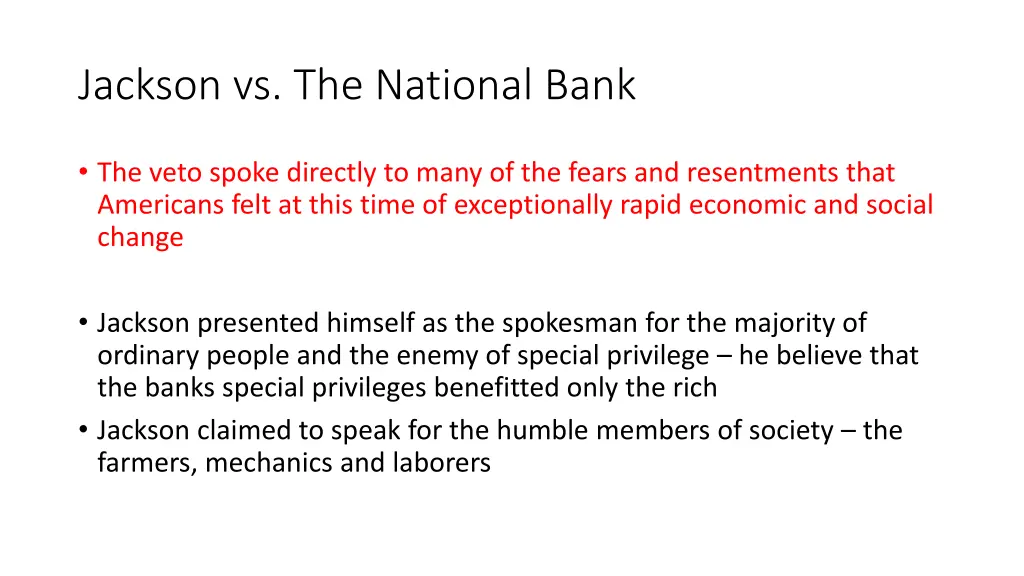 Jackson vs. The National Bank

• The veto spoke directly to many of the fears and resentments that Americans felt at this time of exceptionally rapid economic and social change

• Jackson presented himself as the spokesman for the majority of ordinary people and the enemy of special privilege – he believe that the banks special privileges benefitted only the rich
• Jackson claimed to speak for the humble members of society – the farmers, mechanics and laborers